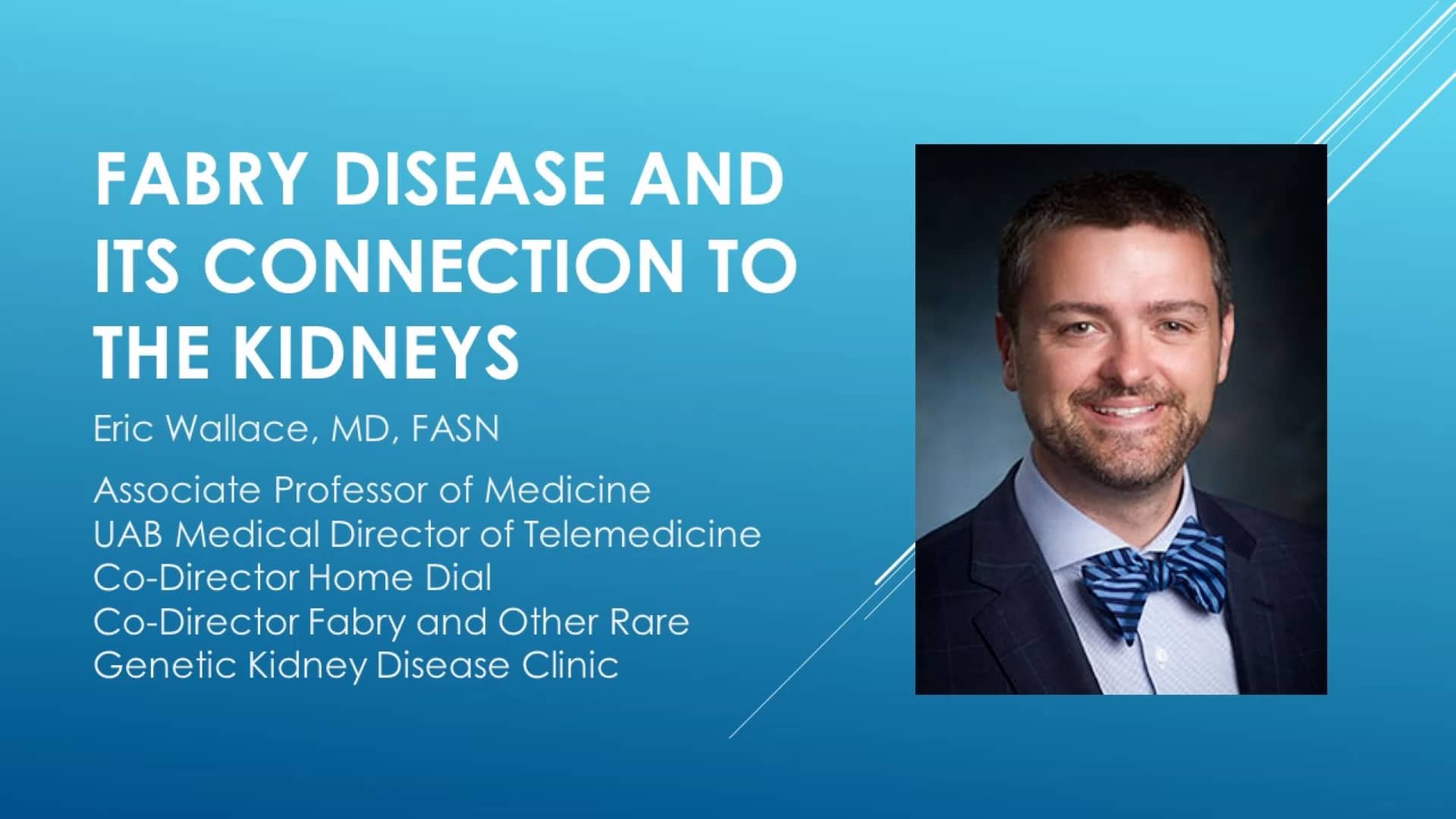 FABRY DISEASE AND ITS CONNECTION TO THE KIDNEYS

Eric Wallace, MD, FASN

Associate Professor of Medicine
UAB Medical Director of Telemedicine
Co-Director Home Dial
Co-Director Fabry and Other Rare Genetic Kidney Disease Clinic